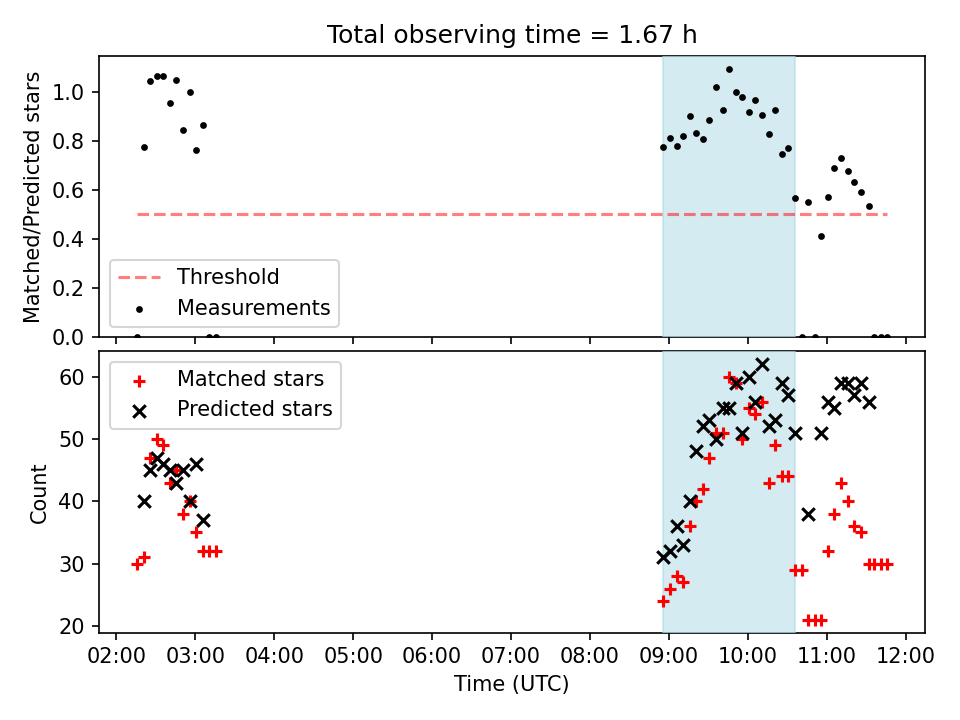 Total observing time = 1.67 h

Matched/Predicted stars

1.0
0.8
0.6
0.4
0.2
0.0

Threshold
Measurements

Count

60
50
40
30
20

Matched stars
Predicted stars

02:00 03:00 04:00 05:00 06:00 07:00 08:00 09:00 10:00 11:00 12:00

Time (UTC)